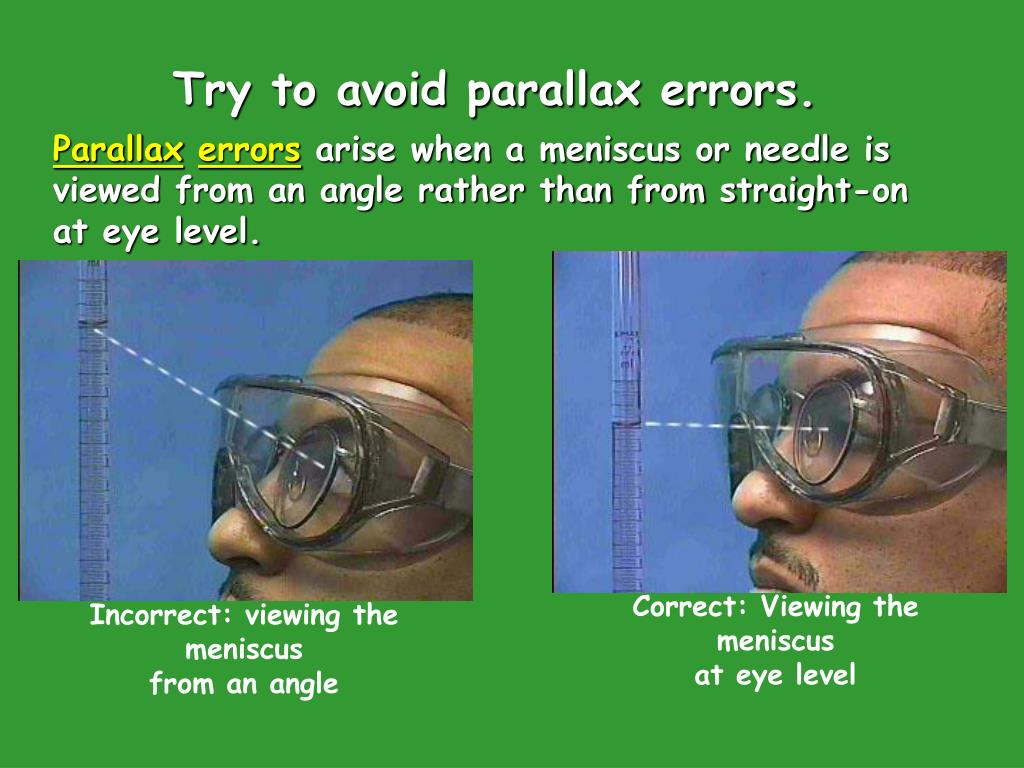 Try to avoid parallax errors.

Parallax errors arise when a meniscus or needle is viewed from an angle rather than from straight-on at eye level.

Incorrect: viewing the meniscus from an angle

Correct: Viewing the meniscus at eye level